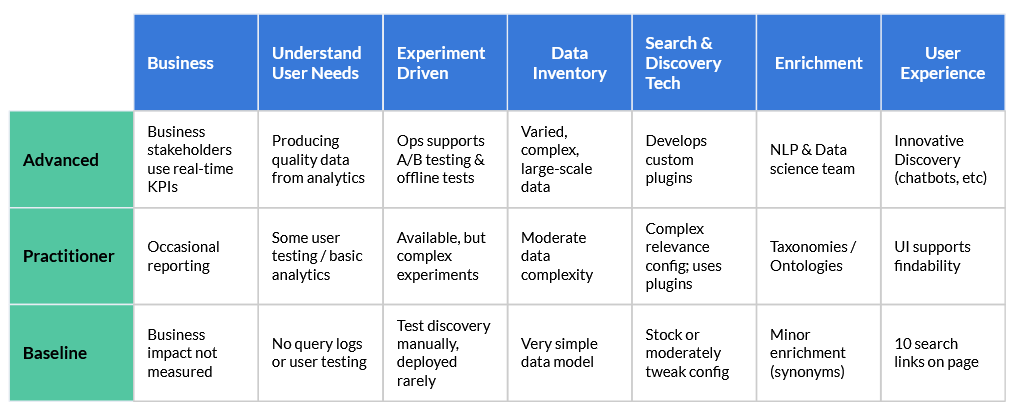 |  | Business | Understand User Needs | Experiment Driven | Data Inventory | Search & Discovery Tech | Enrichment | User Experience |
|---|---|---|---|---|---|---|---|
| Advanced | Business stakeholders use real-time KPIs | Producing quality data from analytics | Ops supports A/B testing & offline tests | Varied, complex, large-scale data | Develops custom plugins | NLP & Data science team | Innovative Discovery (chatbots, etc) |
| Practitioner | Occasional reporting | Some user testing / basic analytics | Available, but complex experiments | Moderate data complexity | Complex relevance config; uses plugins | Taxonomies / Ontologies | UI supports findability |
| Baseline | Business impact not measured | No query logs or user testing | Test discovery manually, deployed rarely | Very simple data model | Stock or moderately tweak config | Minor enrichment (synonyms) | 10 search links on page |